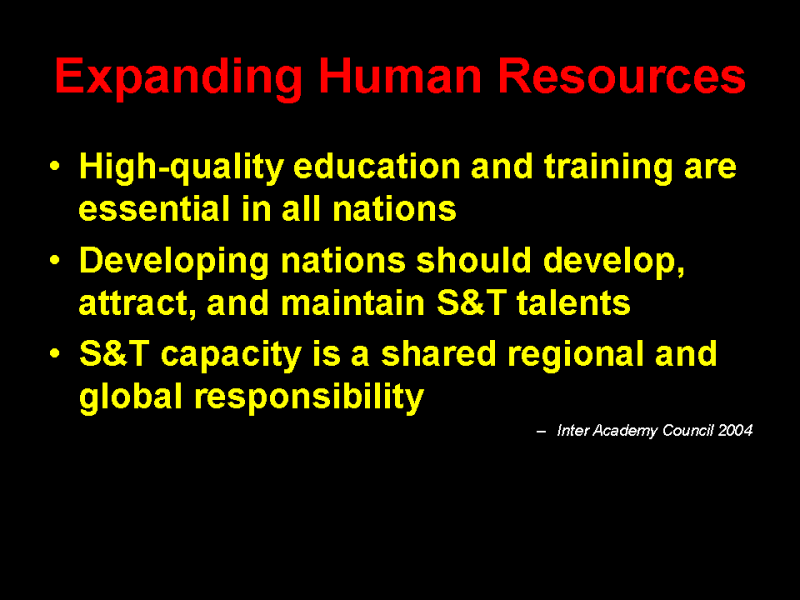 Expanding Human Resources

• High-quality education and training are essential in all nations

• Developing nations should develop, attract, and maintain S&T talents

• S&T capacity is a shared regional and global responsibility

– Inter Academy Council 2004